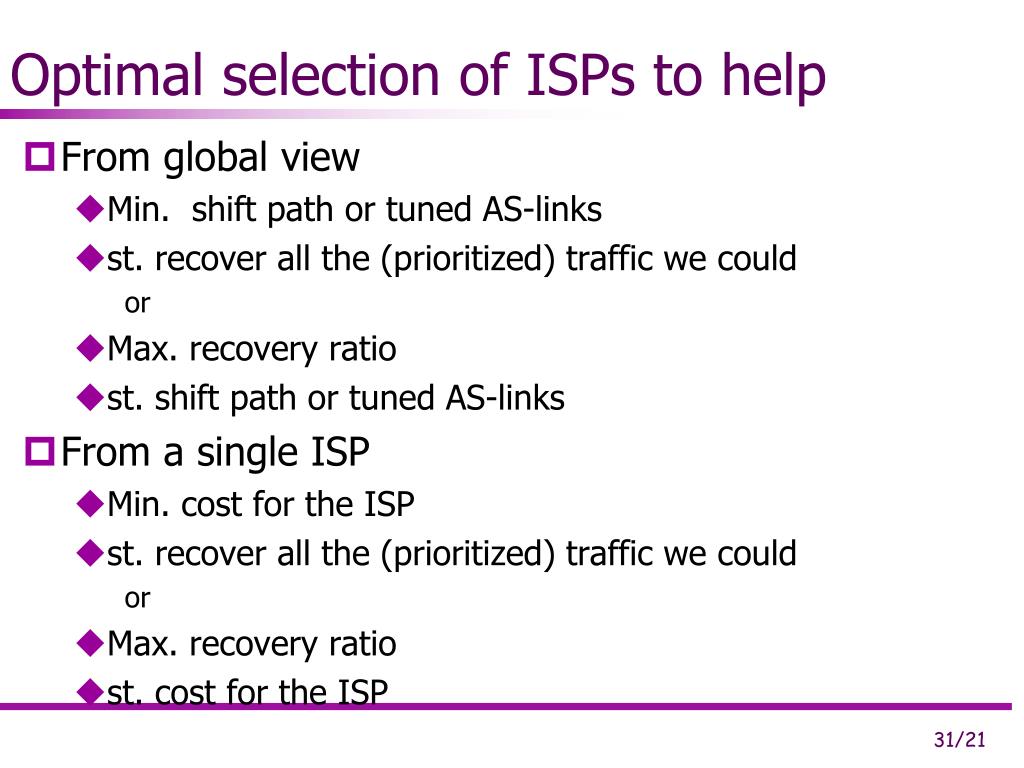 Optimal selection of ISPs to help

From global view

Min. shift path or tuned AS-links

st. recover all the (prioritized) traffic we could

or

Max. recovery ratio

st. shift path or tuned AS-links

From a single ISP

Min. cost for the ISP

st. recover all the (prioritized) traffic we could

or

Max. recovery ratio

st. cost for the ISP

31/21